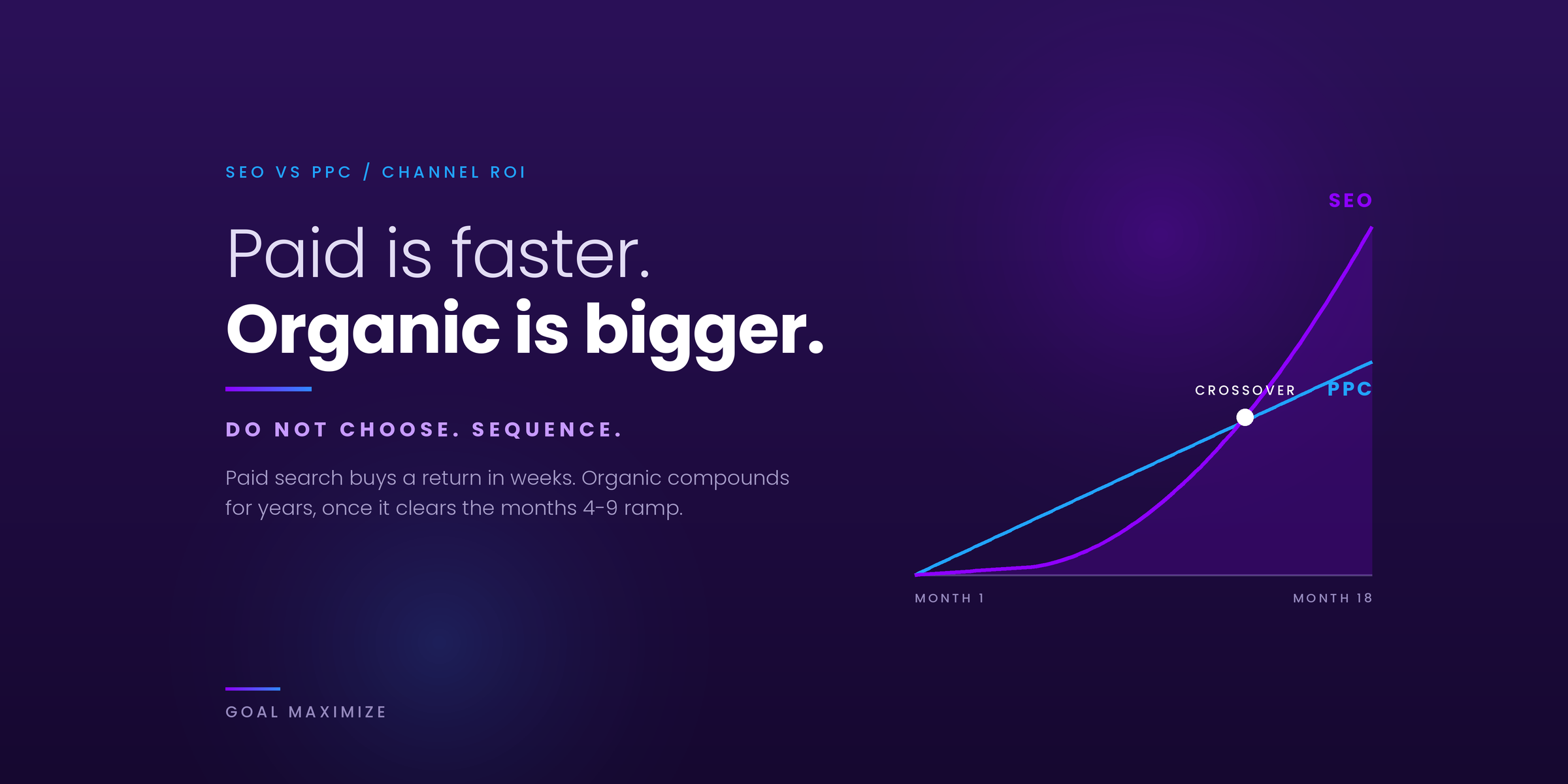 SEO VS PPC / CHANNEL ROI

Paid is faster.

Organic is bigger.

DO NOT CHOOSE. SEQUENCE.

Paid search buys a return in weeks. Organic compounds for years, once it clears the months 4-9 ramp.

GOAL MAXIMIZE

SEO

CROSSOVER

PPC

MONTH 1

MONTH 18